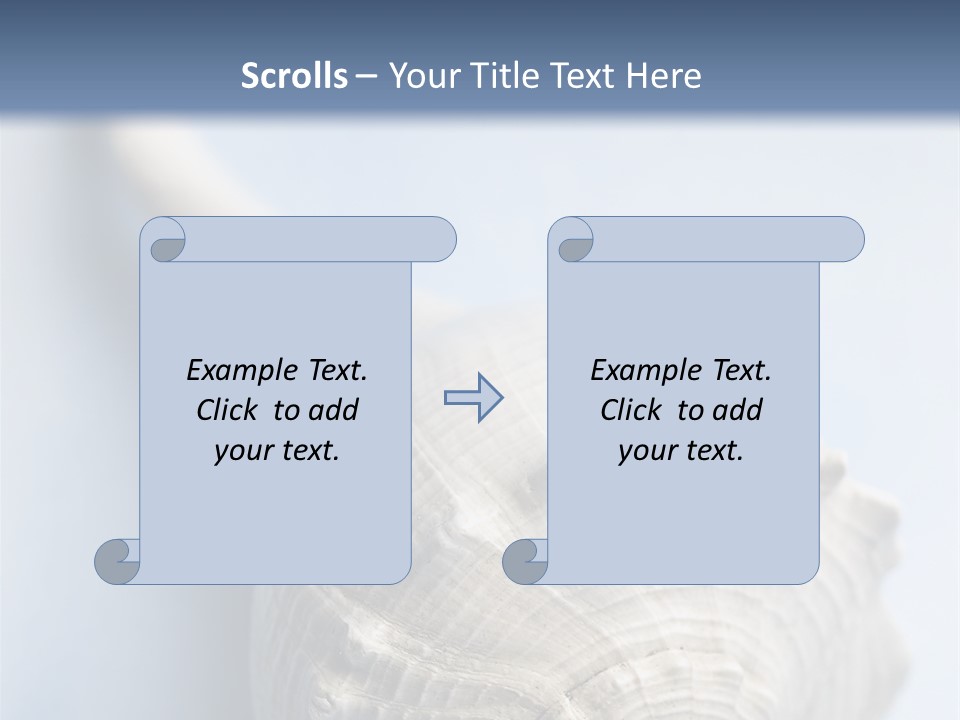 Scrolls – Your Title Text Here

Example Text. Click to add your text.

Example Text. Click to add your text.